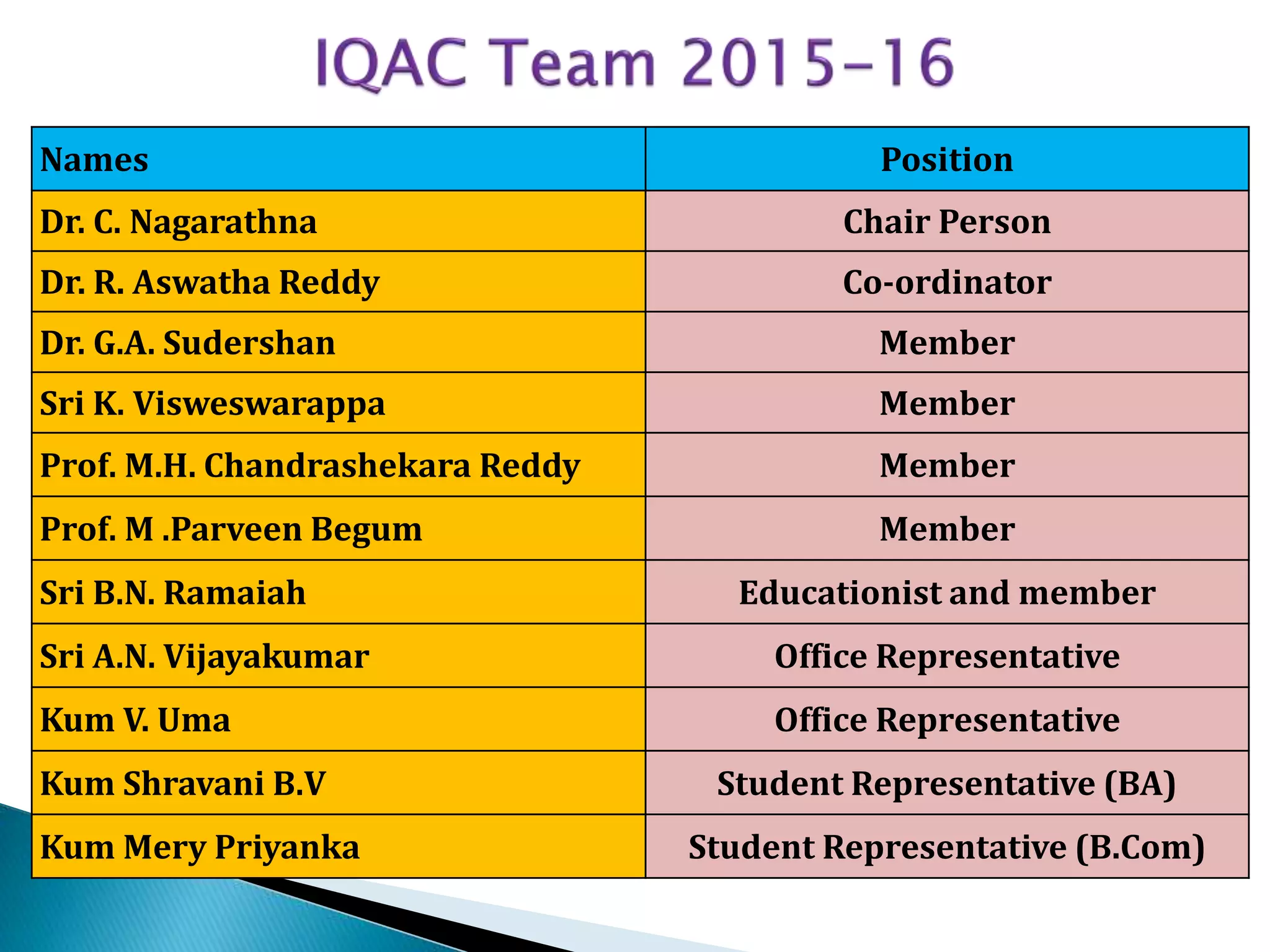 IQAC Team 2015-16

| Names | Position |
|---|---|
| Dr. C. Nagarathna | Chair Person |
| Dr. R. Aswatha Reddy | Co-ordinator |
| Dr. G.A. Sudershan | Member |
| Sri K. Visweswarappa | Member |
| Prof. M.H. Chandrashekara Reddy | Member |
| Prof. M .Parveen Begum | Member |
| Sri B.N. Ramaiah | Educationist and member |
| Sri A.N. Vijayakumar | Office Representative |
| Kum V. Uma | Office Representative |
| Kum Shravani B.V | Student Representative (BA) |
| Kum Mery Priyanka | Student Representative (B.Com) |